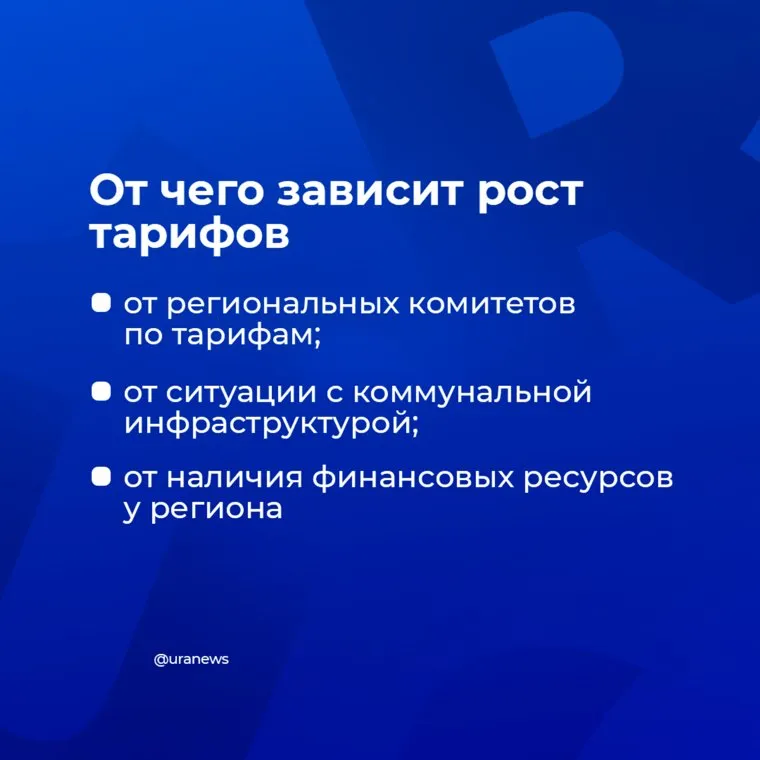 От чего зависит рост тарифов

- от региональных комитетов по тарифам;
- от ситуации с коммунальной инфраструктурой;
- от наличия финансовых ресурсов у региона

@uranews